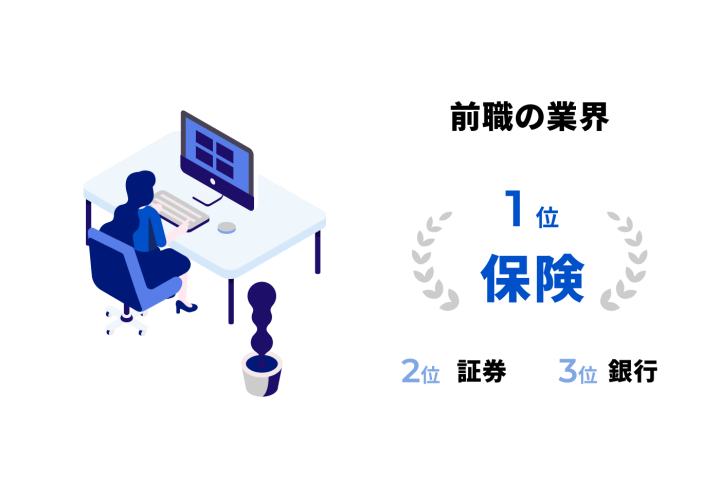 前職の業界

1位
保険

2位 証券 3位 銀行